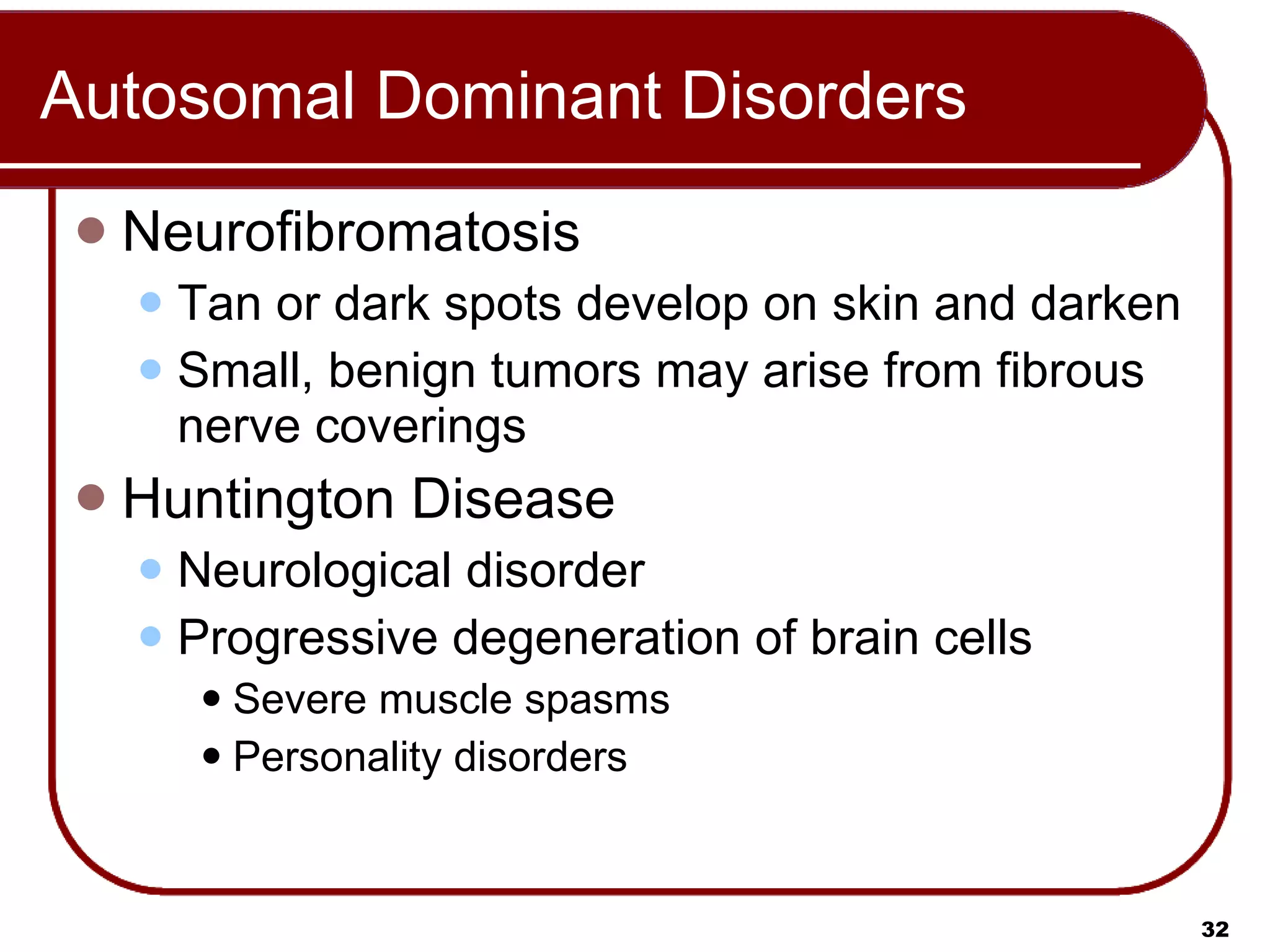 Autosomal Dominant Disorders

- Neurofibromatosis
  - Tan or dark spots develop on skin and darken
  - Small, benign tumors may arise from fibrous nerve coverings
- Huntington Disease
  - Neurological disorder
  - Progressive degeneration of brain cells
    - Severe muscle spasms
    - Personality disorders

32